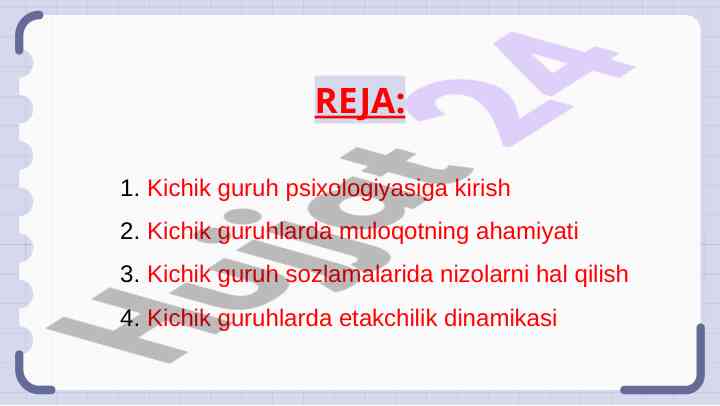 REJA:

1. Kichik guruh psixologiyasiga kirish
2. Kichik guruhlarda muloqotning ahamiyati
3. Kichik guruh sozlamalarida nizolarni hal qilish
4. Kichik guruhlarda etakchilik dinamikasi

Hujjat 24